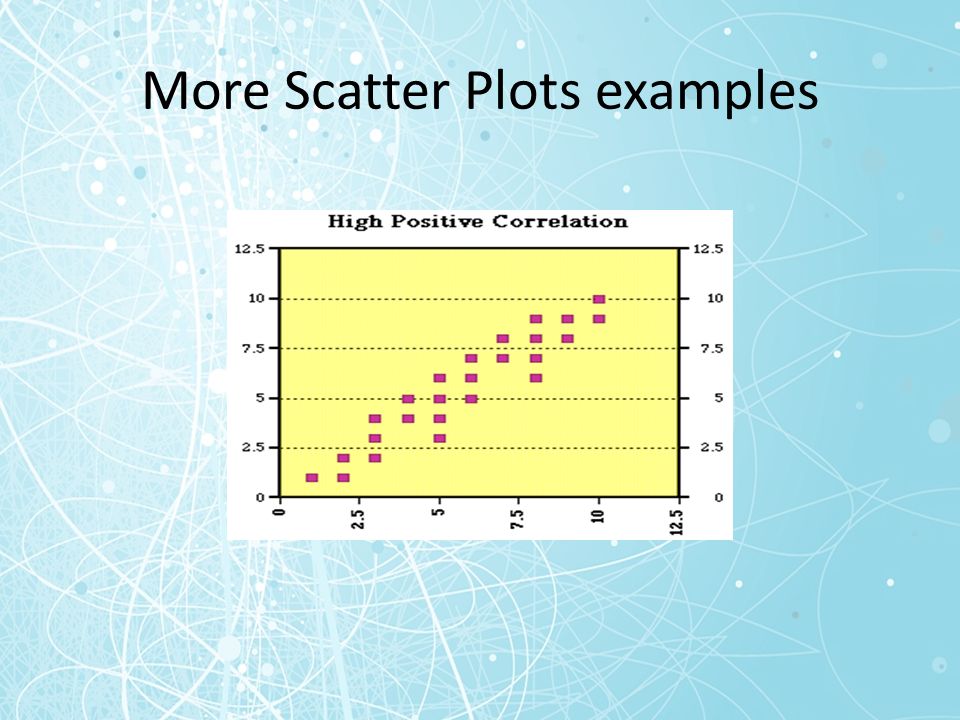 More Scatter Plots examples

High Positive Correlation

12.5
10
7.5
5
2.5
0

12.5
10
7.5
5
2.5
0

0
2.5
5
7.5
10
12.5